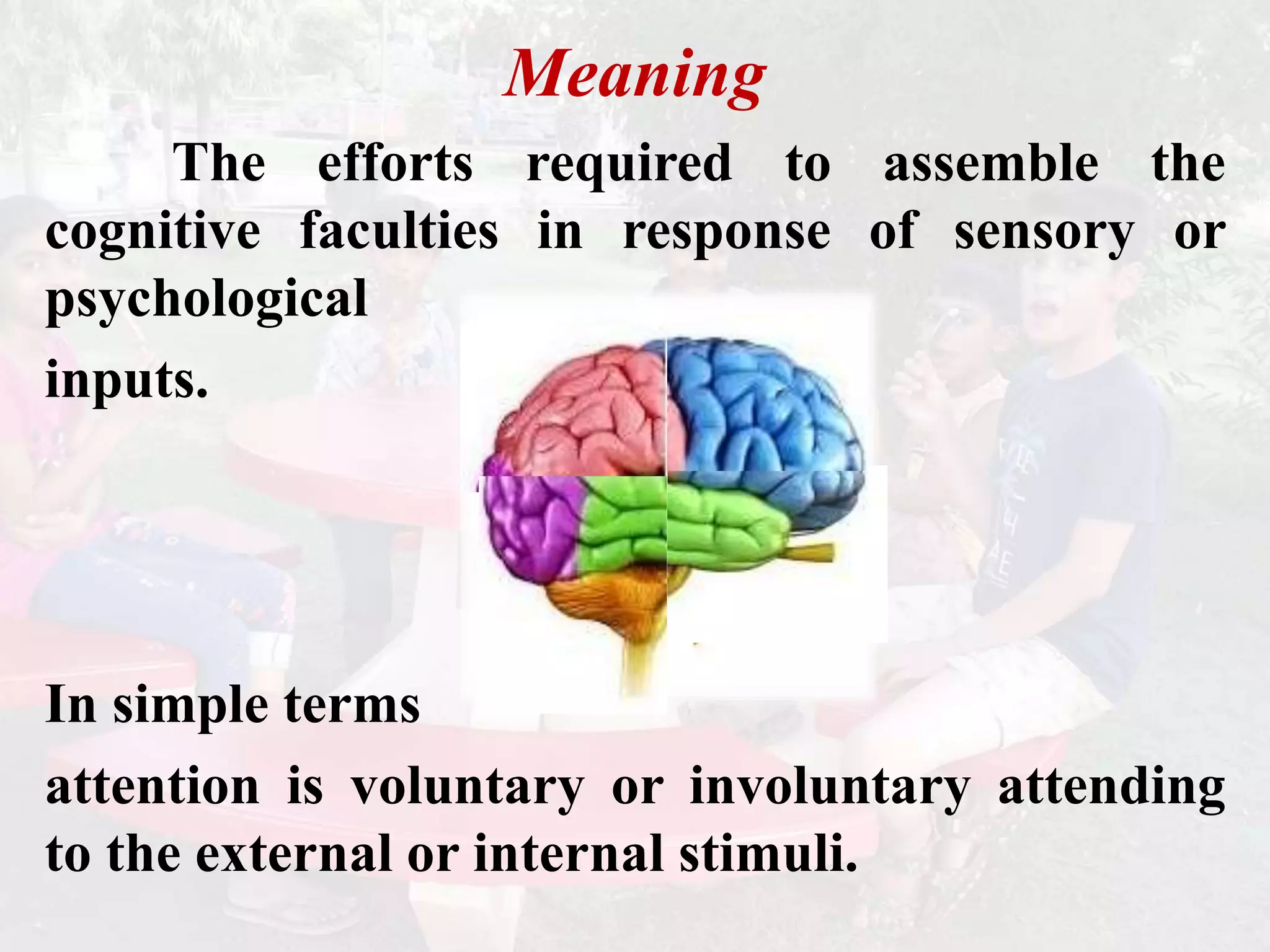 Meaning

The efforts required to assemble the cognitive faculties in response of sensory or psychological inputs.

In simple terms

attention is voluntary or involuntary attending to the external or internal stimuli.